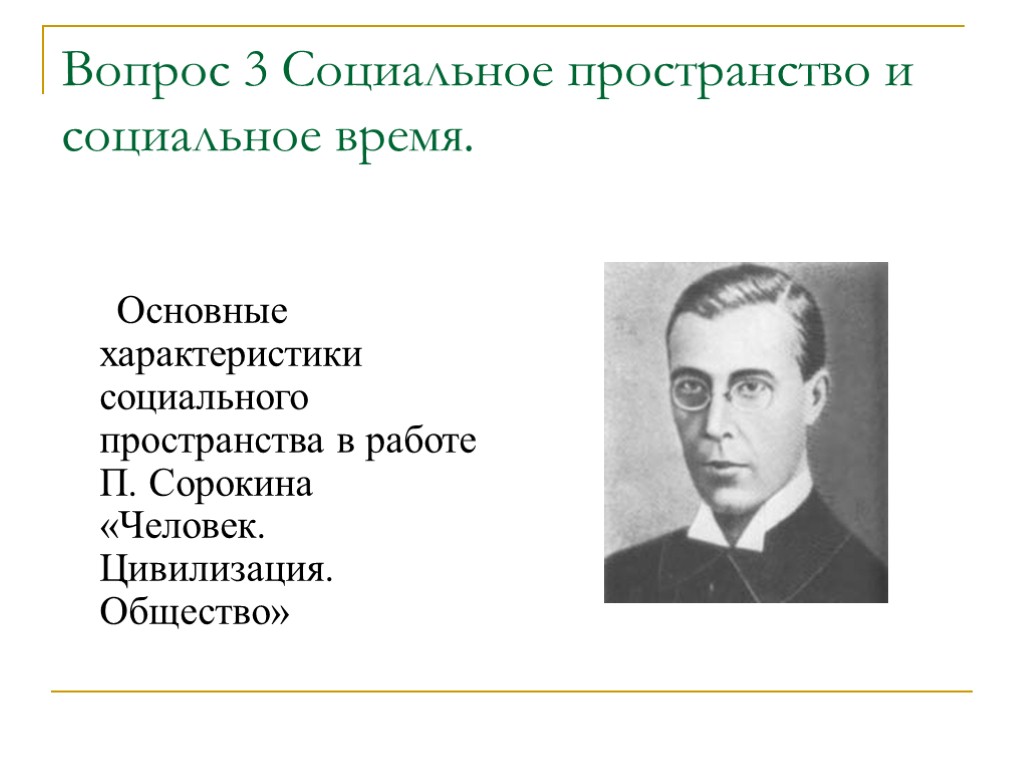 Вопрос 3 Социальное пространство и социальное время.

Основные характеристики социального пространства в работе П. Сорокина «Человек. Цивилизация. Общество»